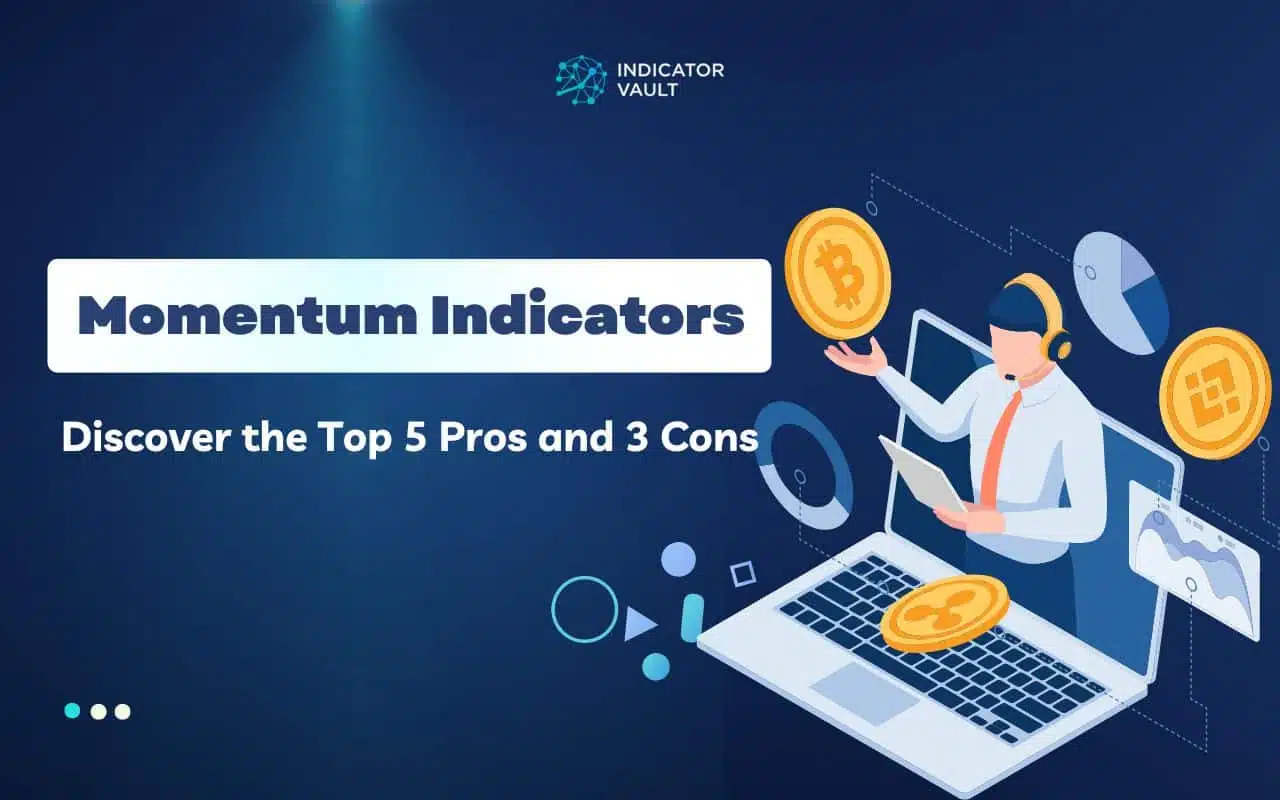 INDICATOR VAULT

Momentum Indicators

Discover the Top 5 Pros and 3 Cons